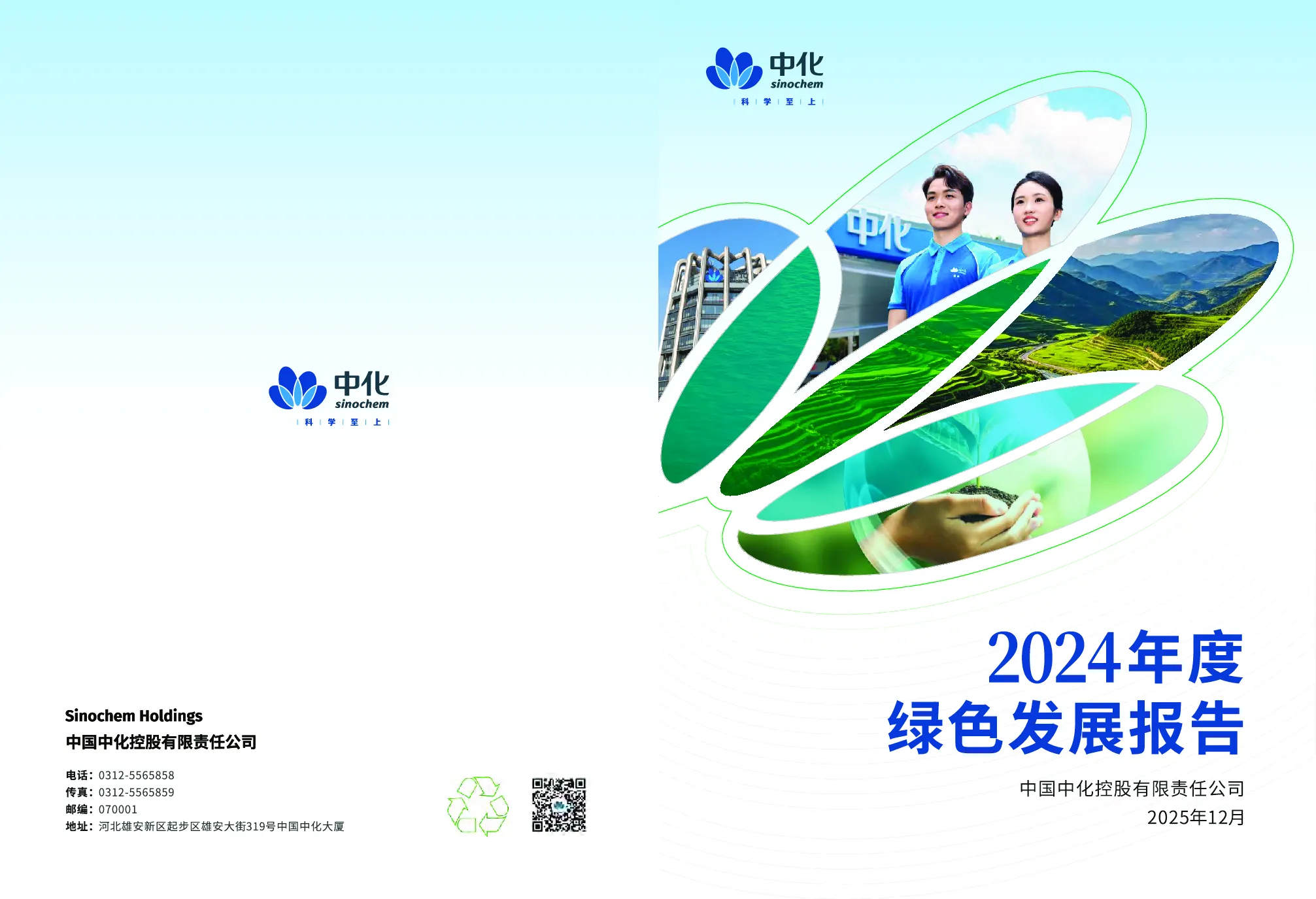 中化
sinochem
科 学 至 上

Sinochem Holdings
中国中化控股有限责任公司

电话：0312-5565858
传真：0312-5565859
邮编：070001
地址：河北雄安新区起步区雄安大街319号中国中化大厦

中化
sinochem
科 学 至 上

中化

2024年度
绿色发展报告

中国中化控股有限责任公司
2025年12月